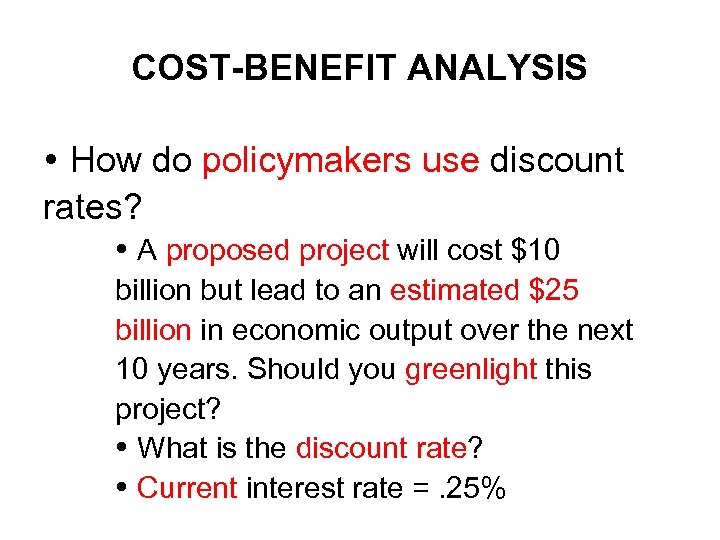 COST-BENEFIT ANALYSIS

• How do policymakers use discount rates?

• A proposed project will cost \$10 billion but lead to an estimated \$25 billion in economic output over the next 10 years. Should you greenlight this project?

• What is the discount rate?

• Current interest rate = .25%